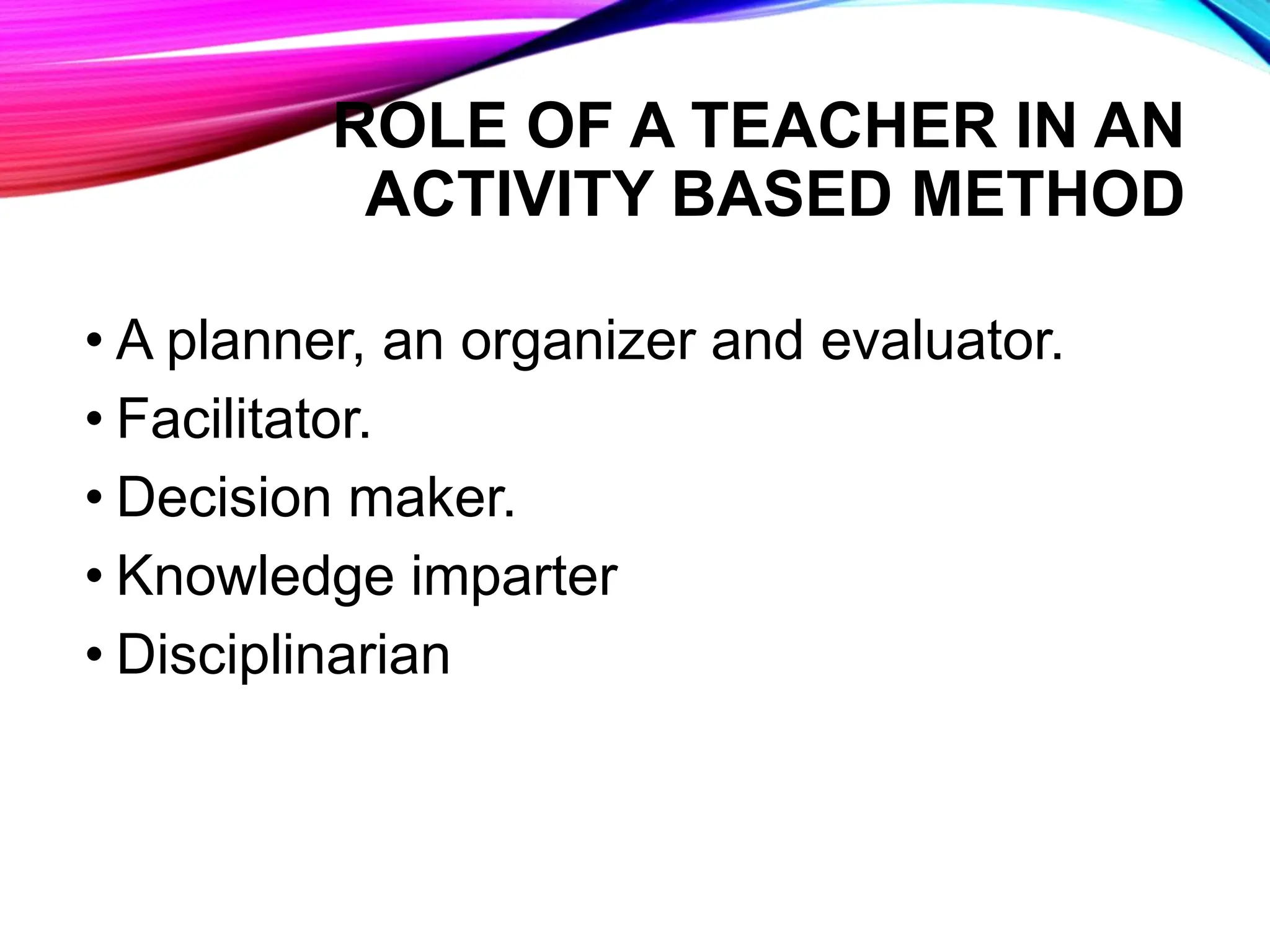 ROLE OF A TEACHER IN AN ACTIVITY BASED METHOD

• A planner, an organizer and evaluator.
• Facilitator.
• Decision maker.
• Knowledge imparter
• Disciplinarian